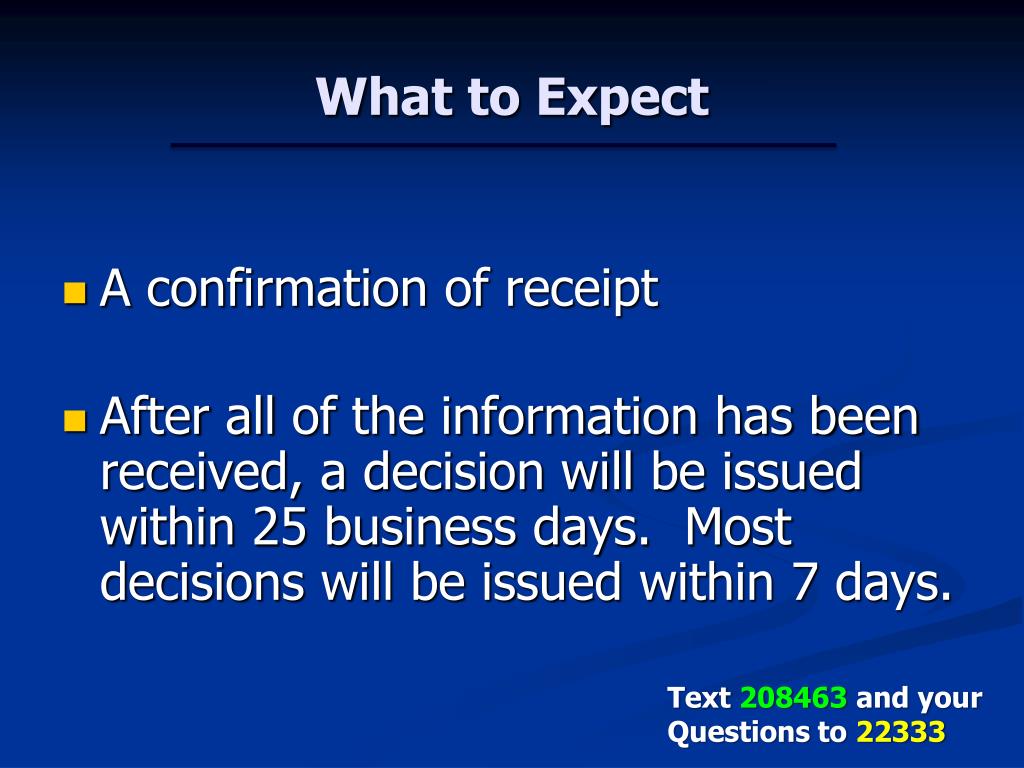 What to Expect

A confirmation of receipt

After all of the information has been received, a decision will be issued within 25 business days. Most decisions will be issued within 7 days.

Text 208463 and your Questions to 22333